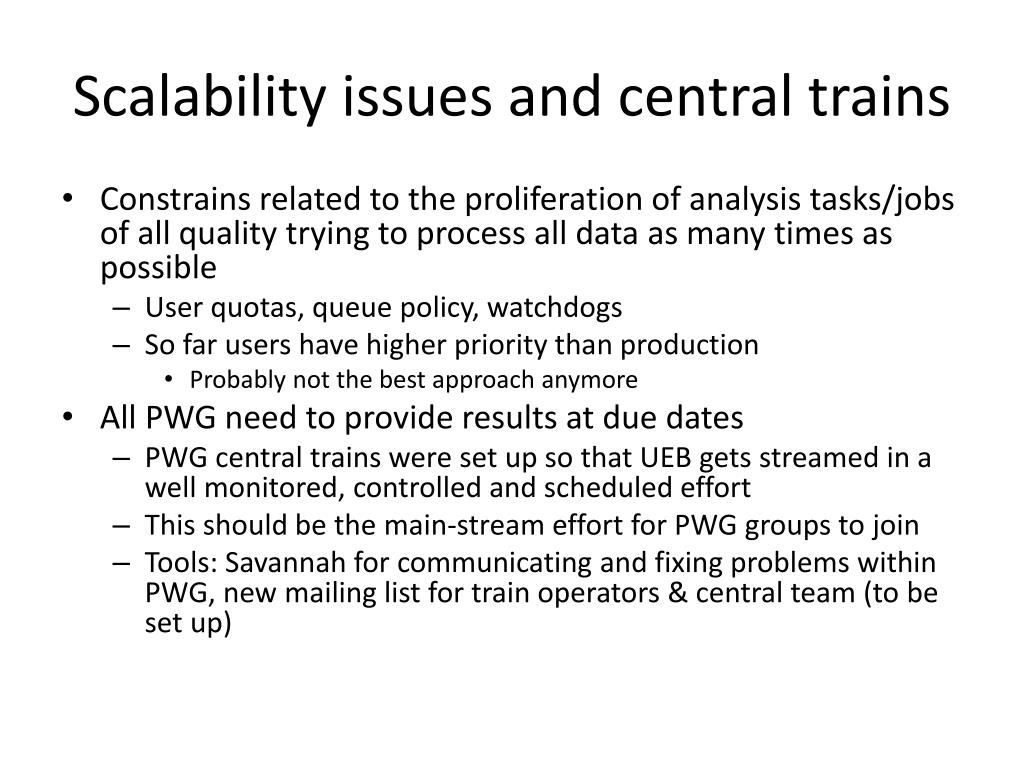 Scalability issues and central trains

• Constrains related to the proliferation of analysis tasks/jobs of all quality trying to process all data as many times as possible
  – User quotas, queue policy, watchdogs
  – So far users have higher priority than production
    • Probably not the best approach anymore
• All PWG need to provide results at due dates
  – PWG central trains were set up so that UEB gets streamed in a well monitored, controlled and scheduled effort
  – This should be the main-stream effort for PWG groups to join
  – Tools: Savannah for communicating and fixing problems within PWG, new mailing list for train operators & central team (to be set up)